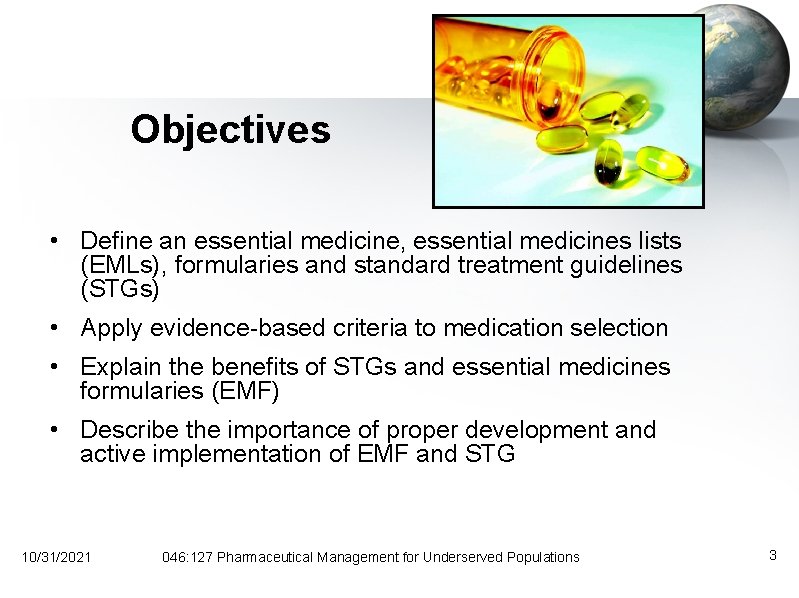 Objectives

• Define an essential medicine, essential medicines lists (EMLs), formularies and standard treatment guidelines (STGs)

• Apply evidence-based criteria to medication selection

• Explain the benefits of STGs and essential medicines formularies (EMF)

• Describe the importance of proper development and active implementation of EMF and STG

10/31/2021 046:127 Pharmaceutical Management for Underserved Populations 3